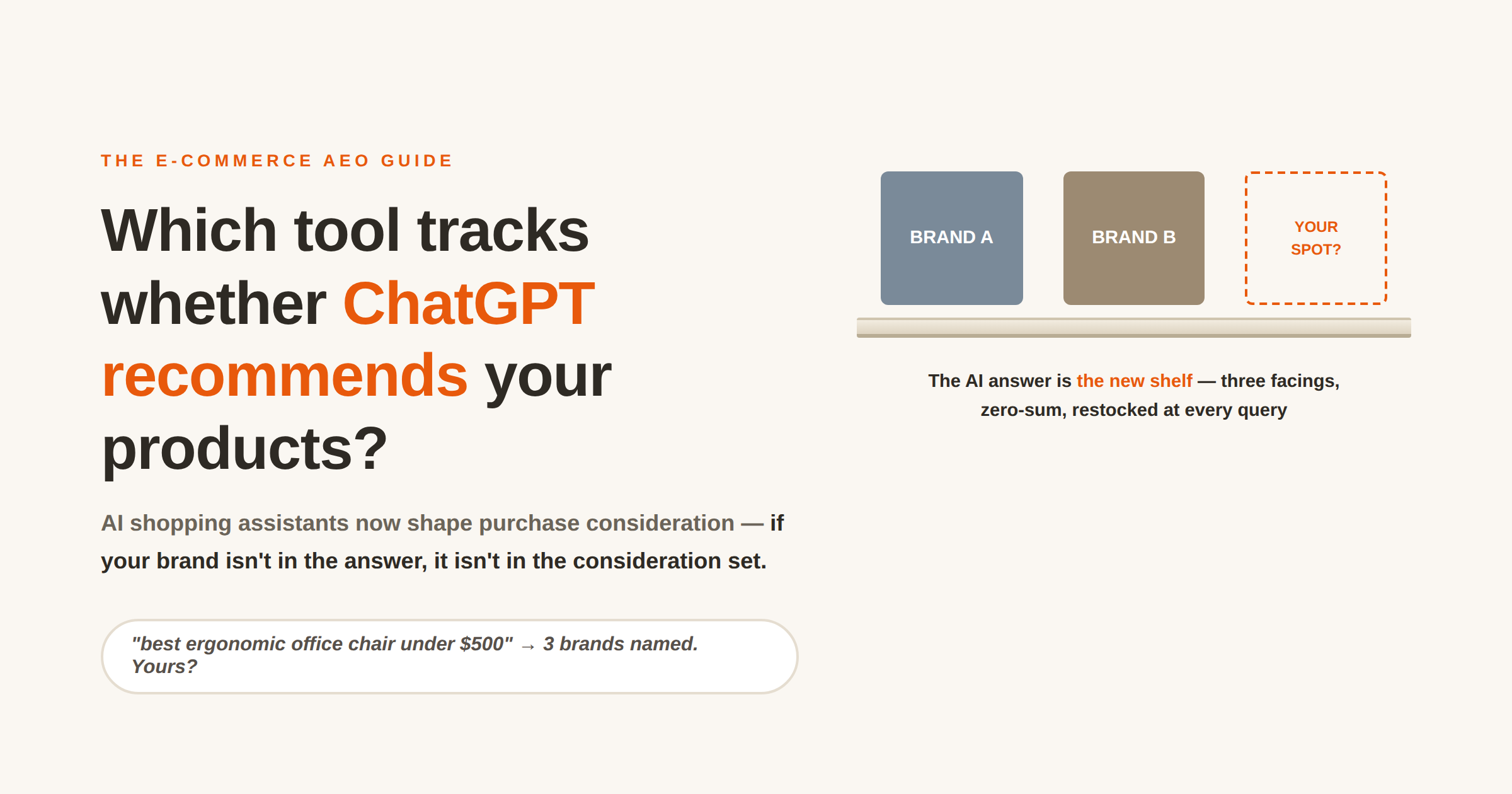 THE E-COMMERCE AEO GUIDE

Which tool tracks whether ChatGPT recommends your products?

AI shopping assistants now shape purchase consideration — if your brand isn't in the answer, it isn't in the consideration set.

"best ergonomic office chair under \$500" → 3 brands named. Yours?

BRAND A

BRAND B

YOUR SPOT?

The AI answer is the new shelf — three facings, zero-sum, restocked at every query